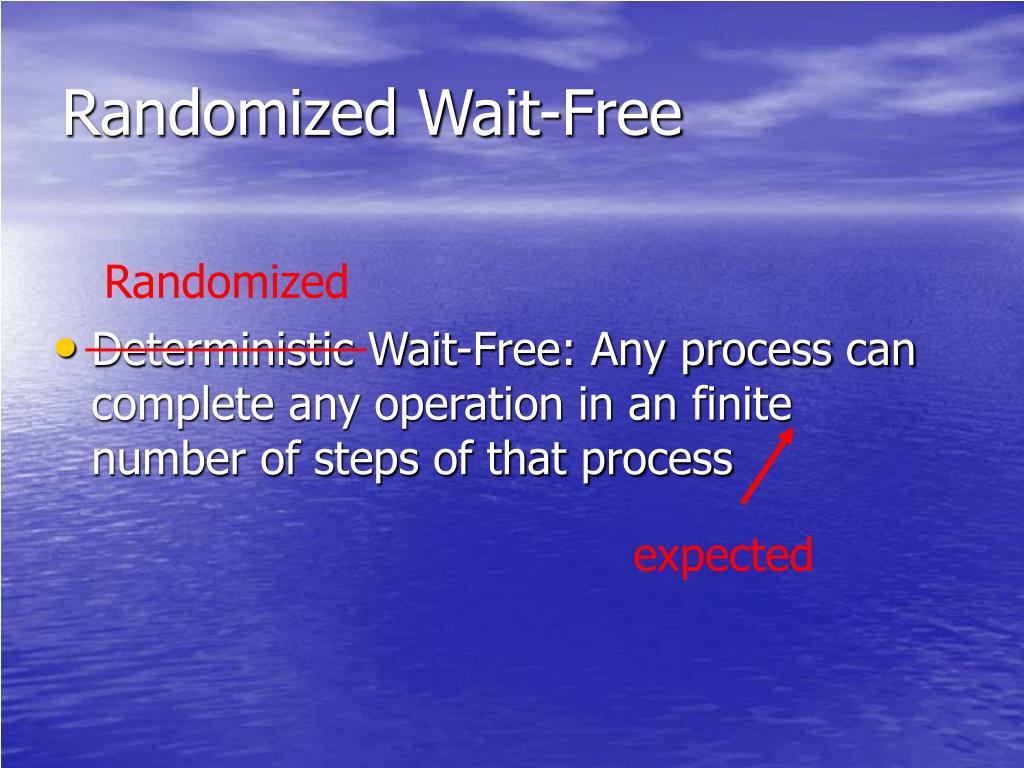 Randomized Wait-Free

Randomized

• Deterministic Wait-Free: Any process can complete any operation in an finite number of steps of that process

expected